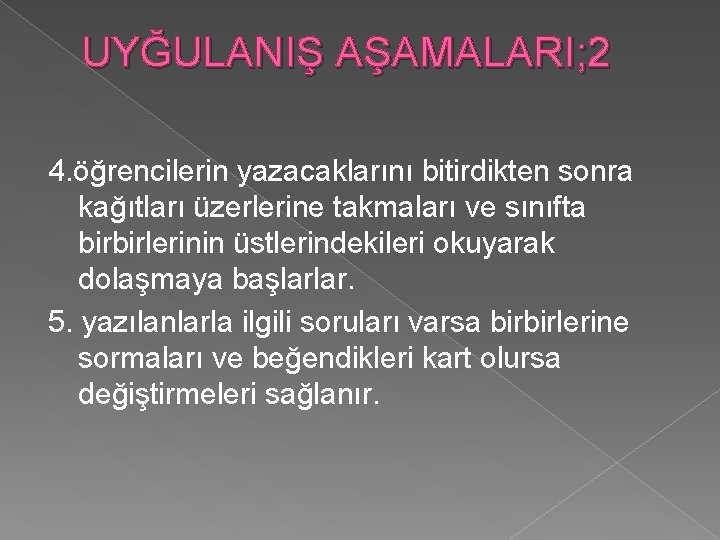 UYĞULANIŞ AŞAMALARI;2

4.öğrencilerin yazacaklarını bitirdikten sonra kağıtları üzerlerine takmaları ve sınıfta birbirlerinin üstlerindekileri okuyarak dolaşmaya başlarlar.

5. yazılanlarla ilgili soruları varsa birbirlerine sormaları ve beğendikleri kart olursa değiştirmeleri sağlanır.